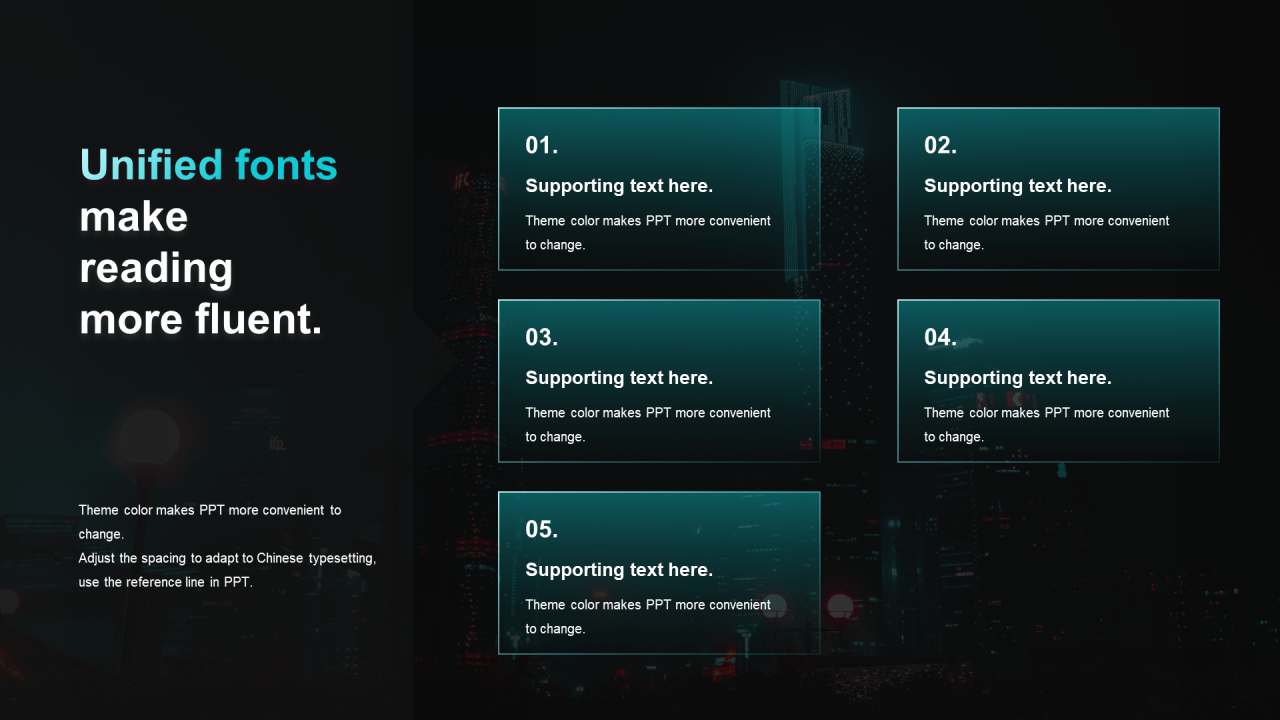 Unified fonts make reading more fluent.

Theme color makes PPT more convenient to change.
Adjust the spacing to adapt to Chinese typesetting, use the reference line in PPT.

01.

Supporting text here.

Theme color makes PPT more convenient to change.

02.

Supporting text here.

Theme color makes PPT more convenient to change.

03.

Supporting text here.

Theme color makes PPT more convenient to change.

04.

Supporting text here.

Theme color makes PPT more convenient to change.

05.

Supporting text here.

Theme color makes PPT more convenient to change.